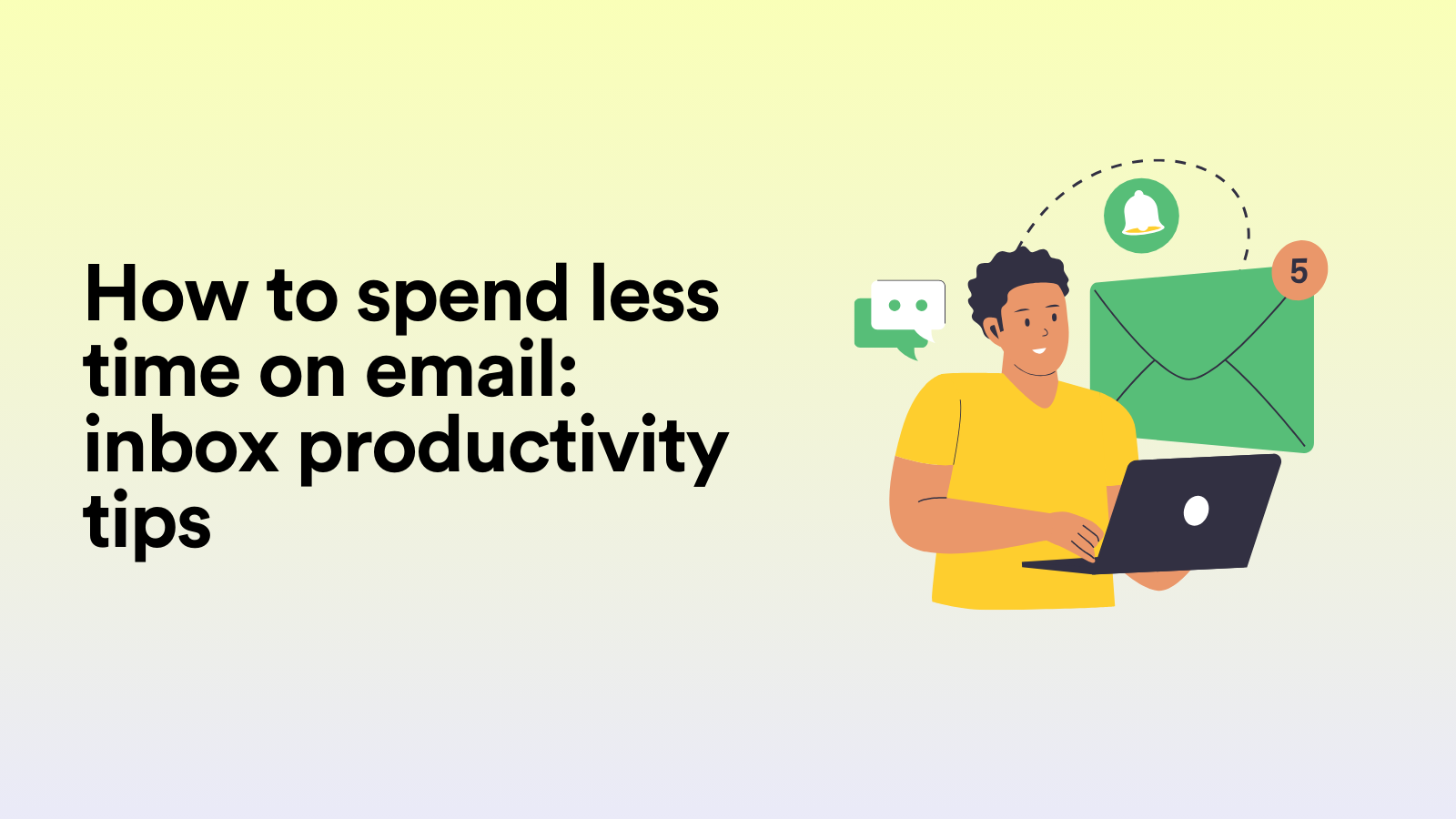 How to spend less time on email: inbox productivity tips

5